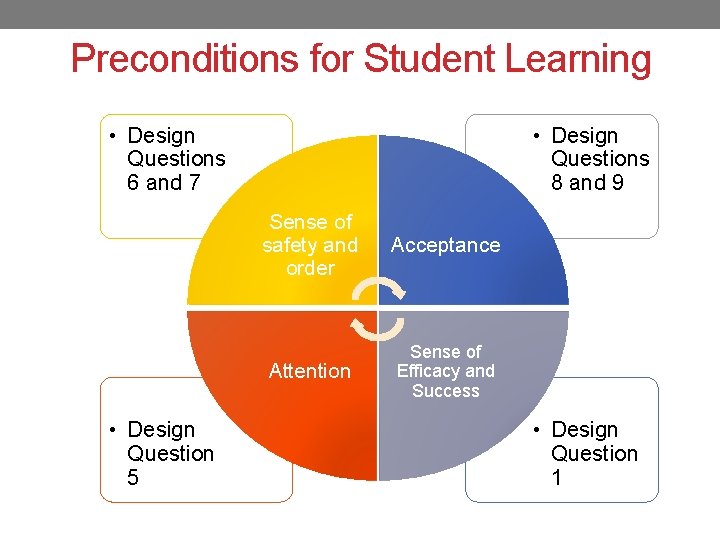 Preconditions for Student Learning

• Design Questions 6 and 7

• Design Questions 8 and 9

Sense of safety and order

Acceptance

Attention

Sense of Efficacy and Success

• Design Question 5

• Design Question 1